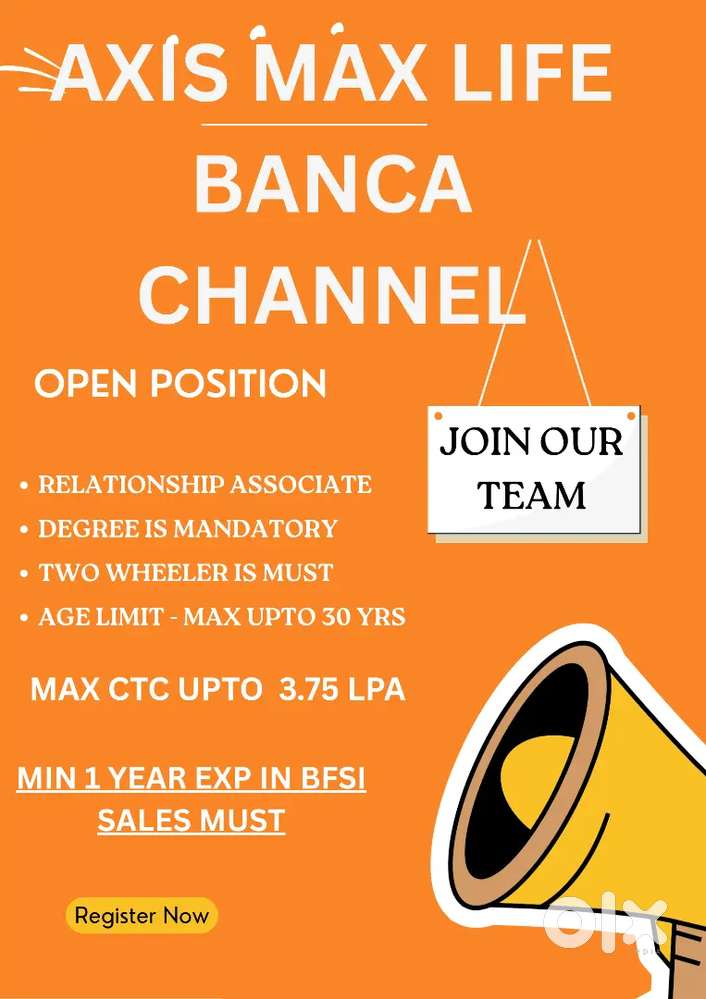 AXIS MAX LIFE

BANCA CHANNEL

OPEN POSITION

JOIN OUR TEAM

• RELATIONSHIP ASSOCIATE
• DEGREE IS MANDATORY
• TWO WHEELER IS MUST
• AGE LIMIT - MAX UPTO 30 YRS

MAX CTC UPTO 3.75 LPA

MIN 1 YEAR EXP IN BFSI SALES MUST

Register Now

OLX